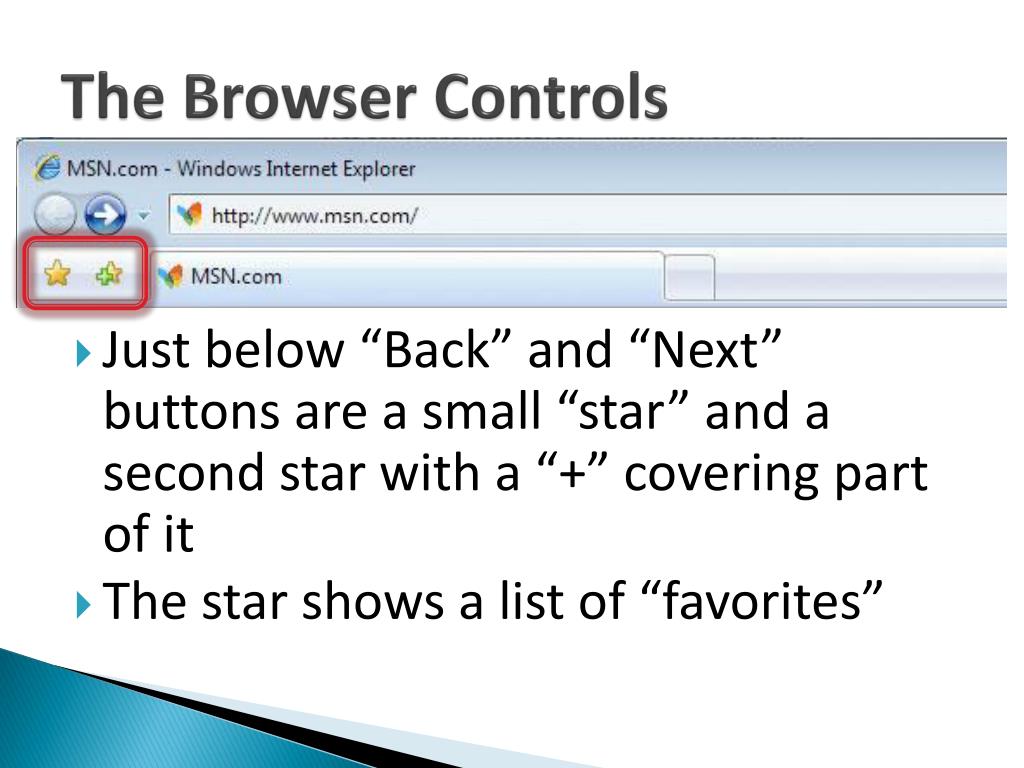 The Browser Controls

MSN.com - Windows Internet Explorer

http://www.msn.com/

MSN.com

Just below “Back” and “Next” buttons are a small “star” and a second star with a “+” covering part of it

The star shows a list of “favorites”